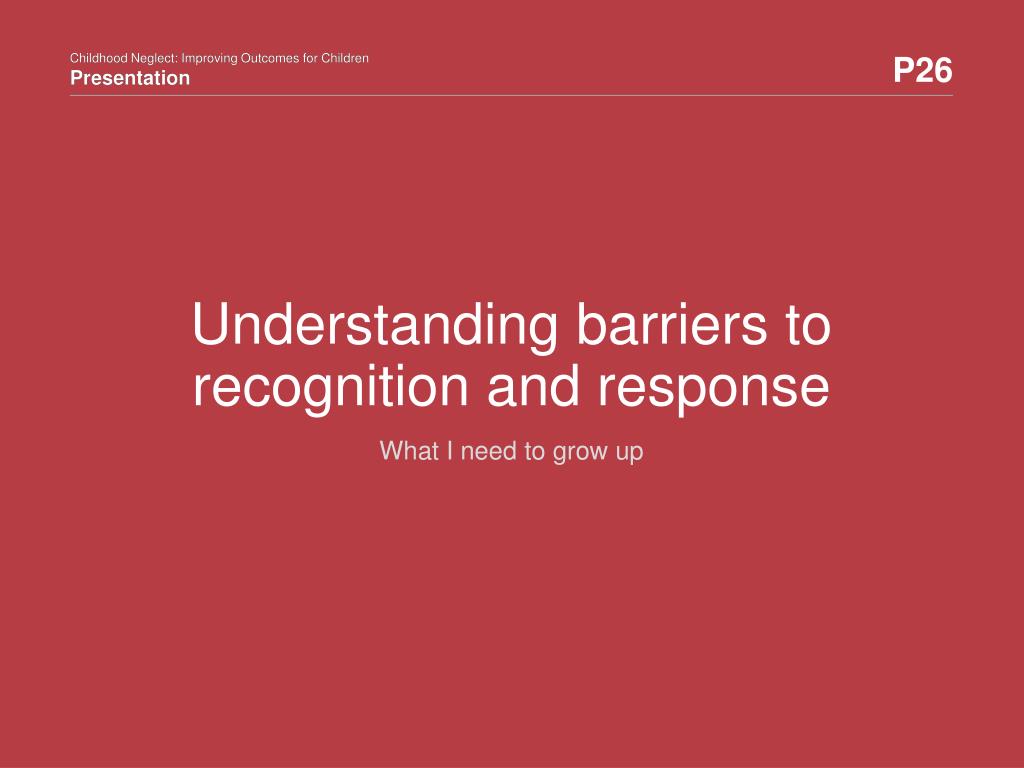 Childhood Neglect: Improving Outcomes for Children
Presentation

P26

Understanding barriers to recognition and response

What I need to grow up